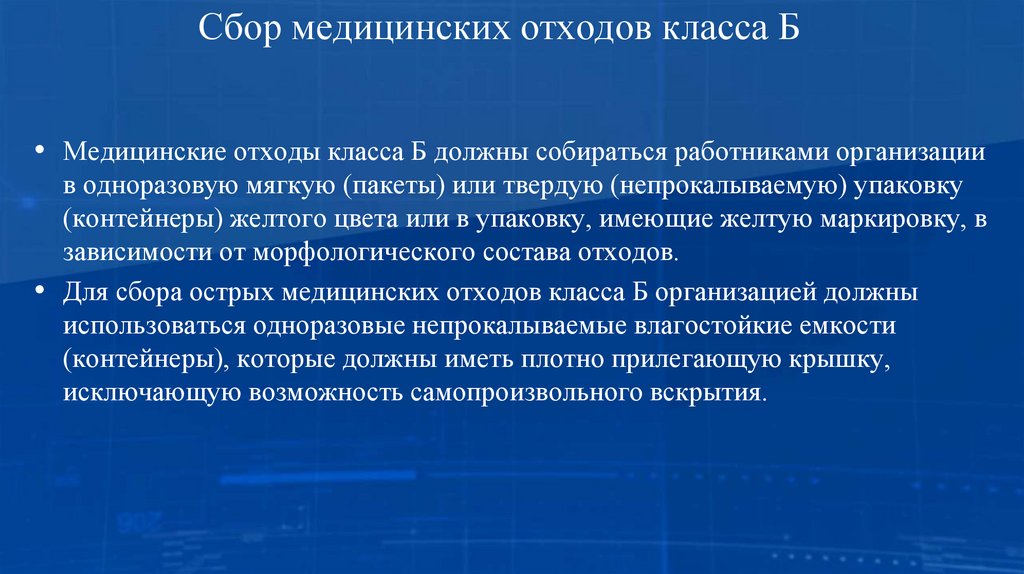 Сбор медицинских отходов класса Б

• Медицинские отходы класса Б должны собираться работниками организации в одноразовую мягкую (пакеты) или твердую (непрокалываемую) упаковку (контейнеры) желтого цвета или в упаковку, имеющие желтую маркировку, в зависимости от морфологического состава отходов.

• Для сбора острых медицинских отходов класса Б организацией должны использоваться одноразовые непрокалываемые влагостойкие емкости (контейнеры), которые должны иметь плотно прилегающую крышку, исключающую возможность самопроизвольного вскрытия.